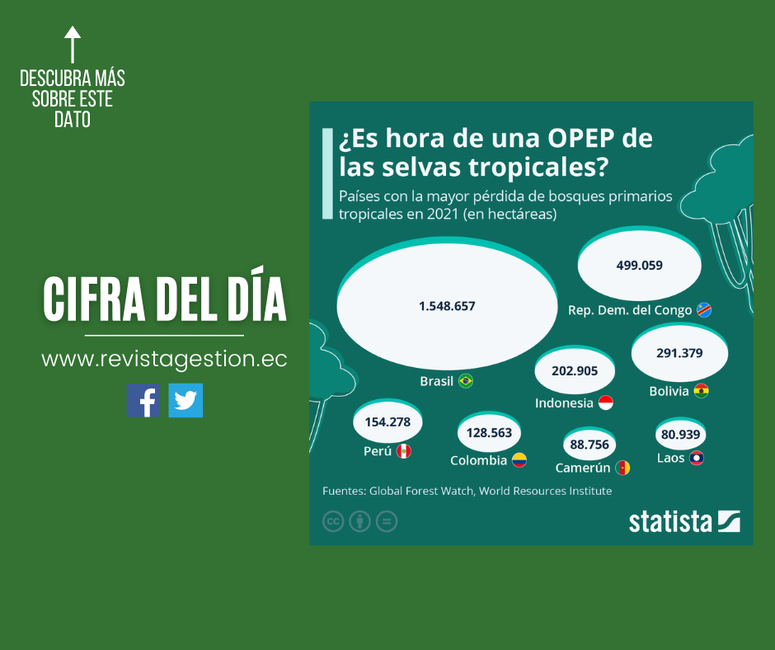 DESCUBRA MÁS SOBRE ESTE DATO

CIFRA DEL DÍA

www.revistagestion.ec

¿Es hora de una OPEP de las selvas tropicales?

Países con la mayor pérdida de bosques primarios tropicales en 2021 (en hectáreas)

1.548.657
Brasil

499.059
Rep. Dem. del Congo

202.905
Indonesia

291.379
Bolivia

154.278
Perú

128.563
Colombia

88.756
Camerún

80.939
Laos

Fuentes: Global Forest Watch, World Resources Institute

statista